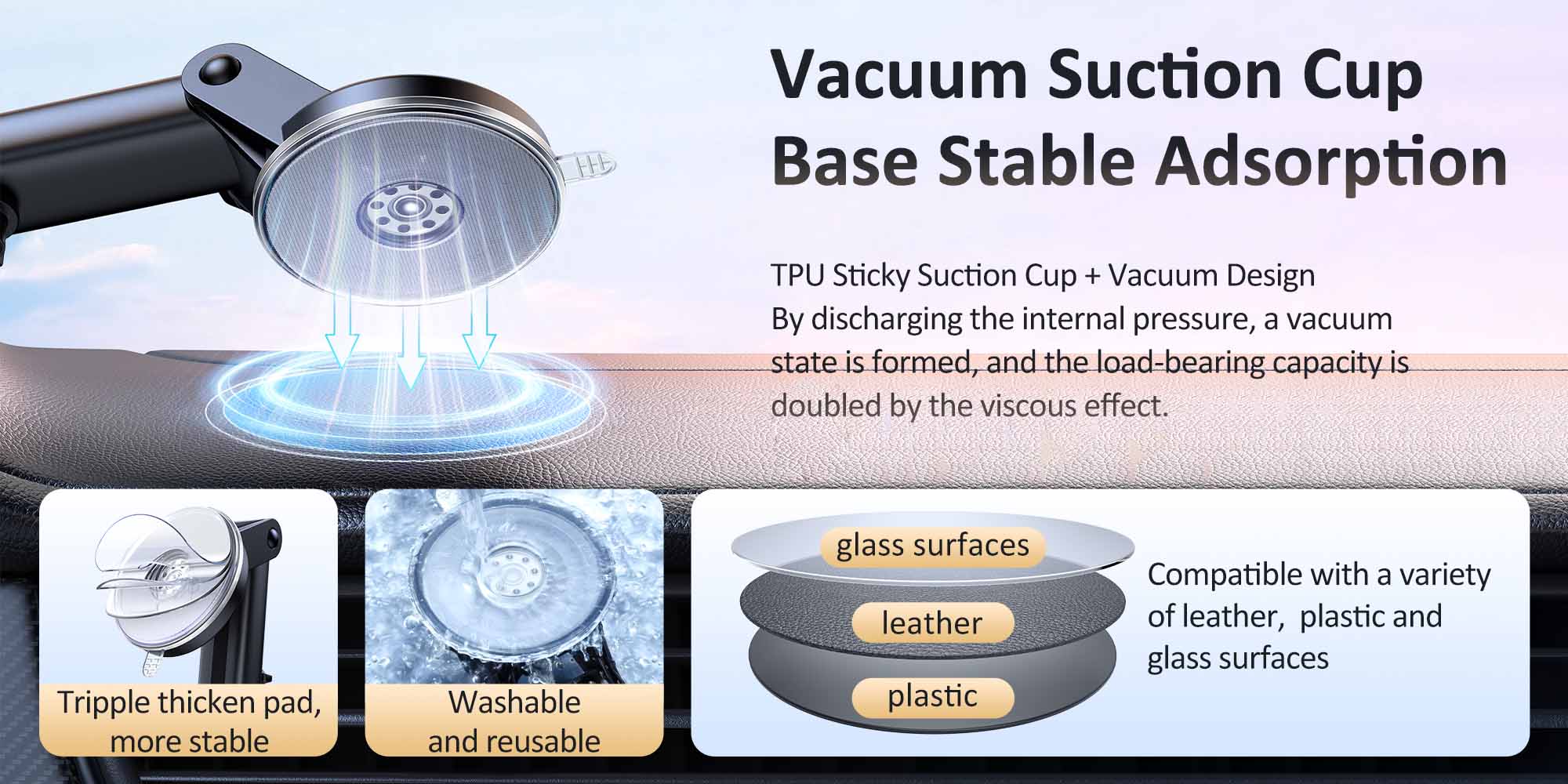 Vacuum Suction Cup Base Stable Adsorption

TPU Sticky Suction Cup + Vacuum Design
By discharging the internal pressure, a vacuum state is formed, and the load-bearing capacity is doubled by the viscous effect.

Tripple thicken pad, more stable

Washable and reusable

glass surfaces

leather

plastic

Compatible with a variety of leather, plastic and glass surfaces